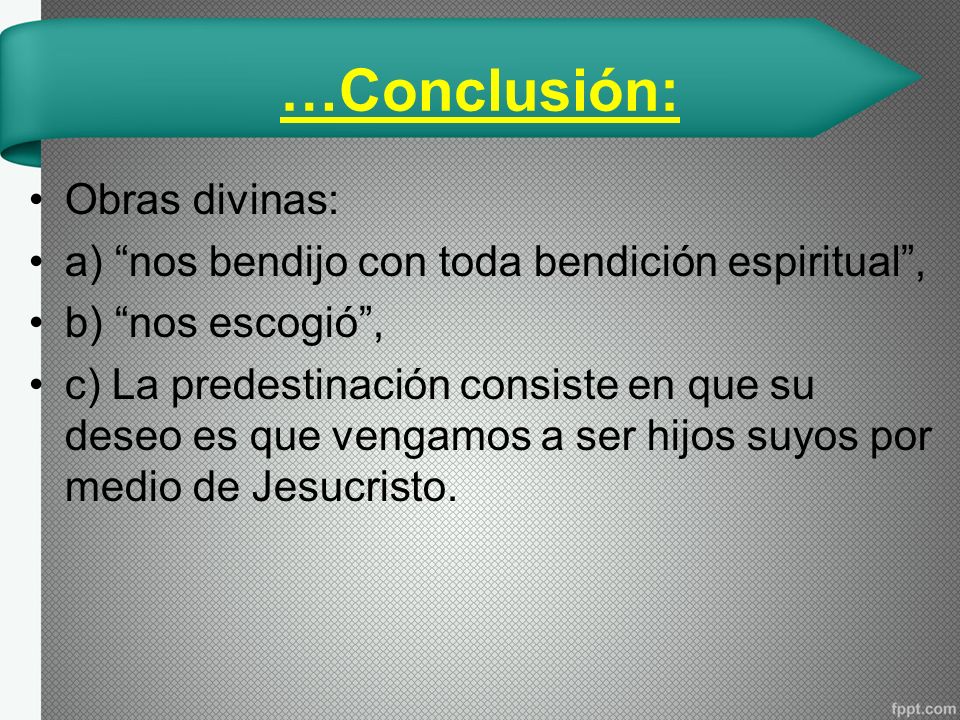 …Conclusión:

• Obras divinas:
• a) “nos bendijo con toda bendición espiritual”,
• b) “nos escogió”,
• c) La predestinación consiste en que su deseo es que vengamos a ser hijos suyos por medio de Jesucristo.

fppt.com